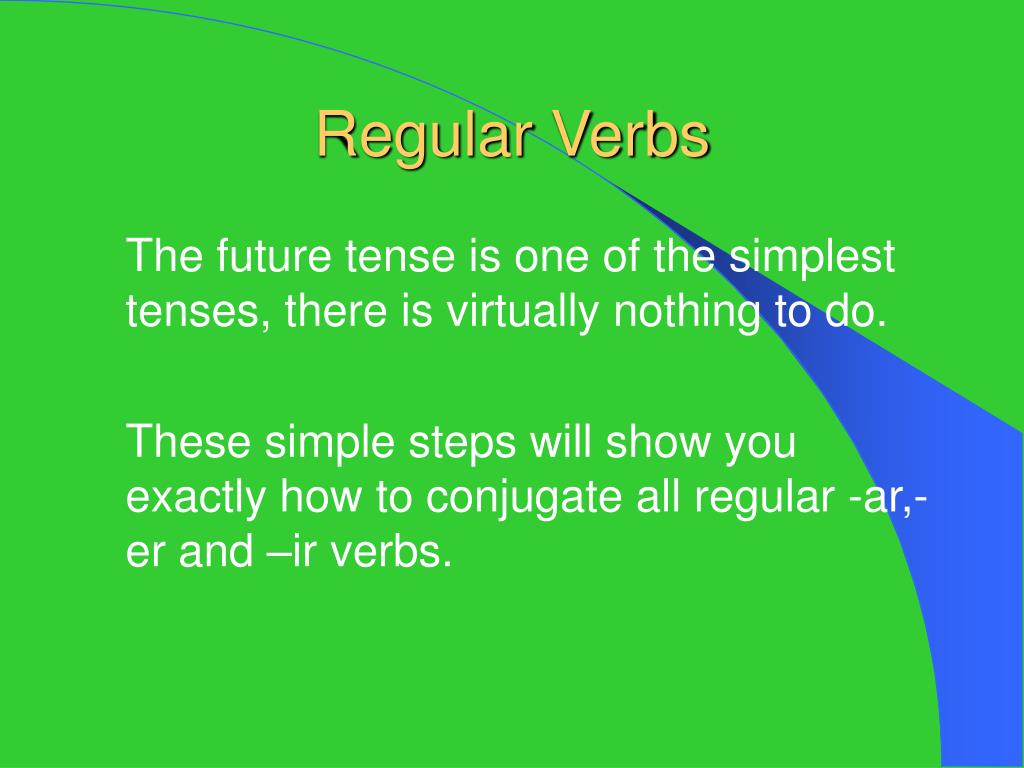 Regular Verbs

The future tense is one of the simplest tenses, there is virtually nothing to do.

These simple steps will show you exactly how to conjugate all regular -ar,-er and –ir verbs.